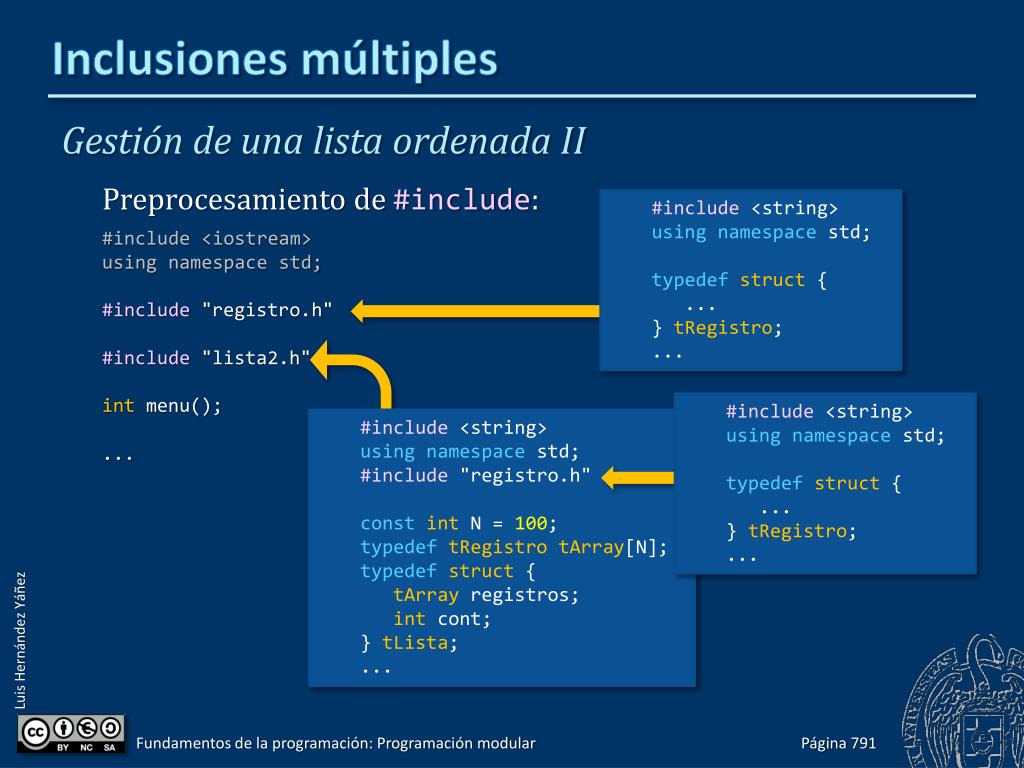 Inclusiones múltiples

Gestión de una lista ordenada II

Preprocesamiento de #include:

#include <iostream>
using namespace std;

#include "registro.h"

#include "lista2.h"

int menu();

...

#include <string>
using namespace std;

typedef struct {
...
} tRegistro;
...

#include <string>
using namespace std;
#include "registro.h"

const int N = 100;
typedef tRegistro tArray[N];
typedef struct {
tArray registros;
int cont;
} tLista;
...

#include <string>
using namespace std;

typedef struct {
...
} tRegistro;
...

Luis Hernández Yáñez

BY NC SA

Fundamentos de la programación: Programación modular

Página 791